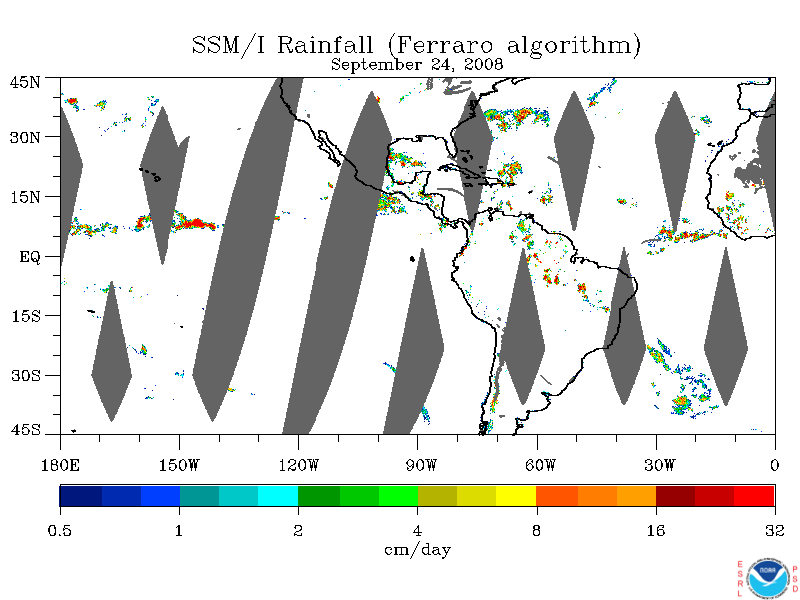 SSM/I Rainfall (Ferraro algorithm)
September 24, 2008

45N
30N
15N
EQ
15S
30S
45S

180E
150W
120W
90W
60W
30W
0

0.5
1
2
4
8
16
32
cm/day

ESRL
NOAA
PSD